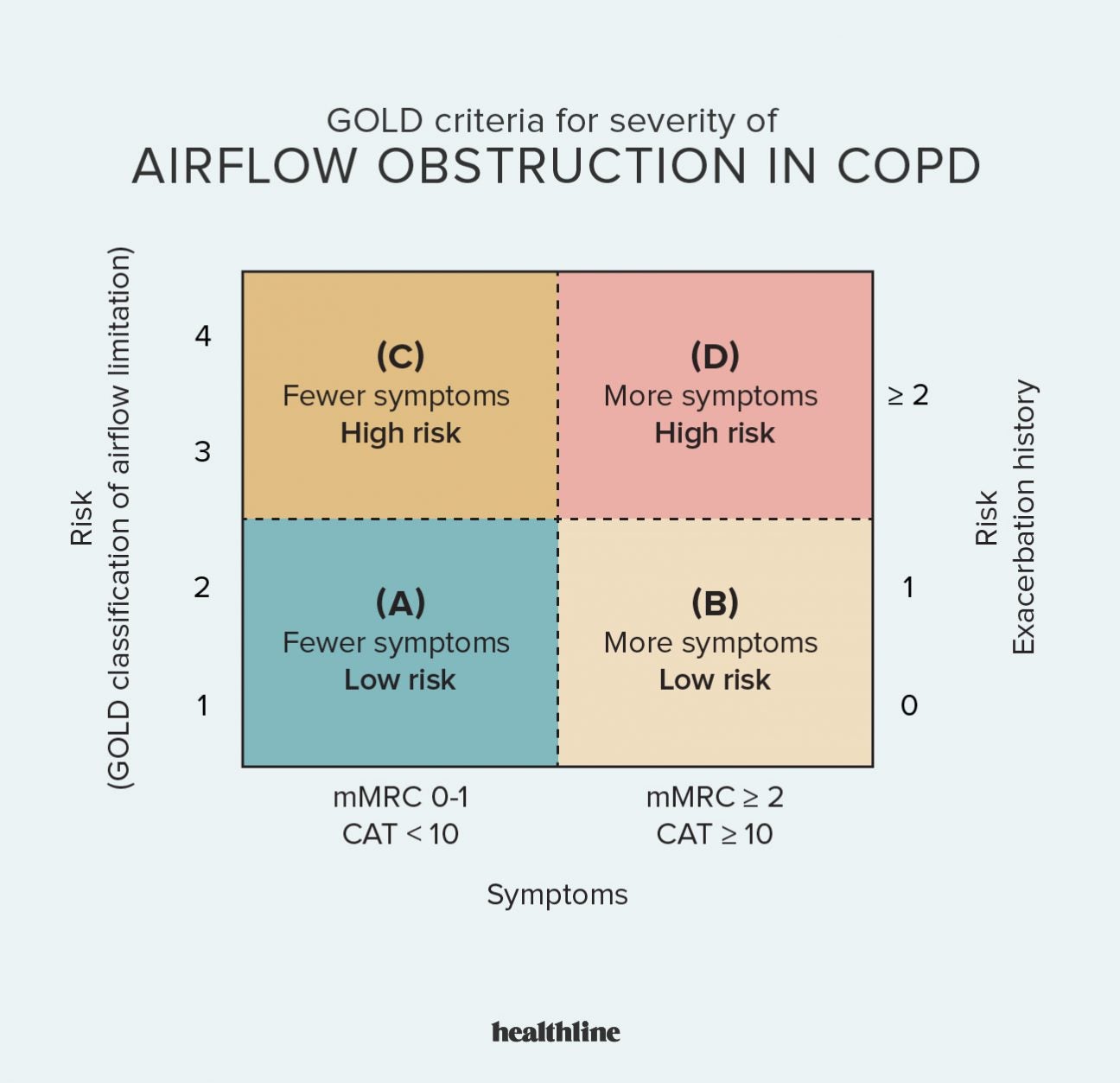 GOLD criteria for severity of
AIRFLOW OBSTRUCTION IN COPD

Risk
(GOLD classification of airflow limitation)

4

3

2

1

(C)
Fewer symptoms
High risk

(D)
More symptoms
High risk

(A)
Fewer symptoms
Low risk

(B)
More symptoms
Low risk

≥ 2

1

0

Risk
Exacerbation history

mMRC 0-1
CAT < 10

mMRC ≥ 2
CAT ≥ 10

Symptoms

healthline